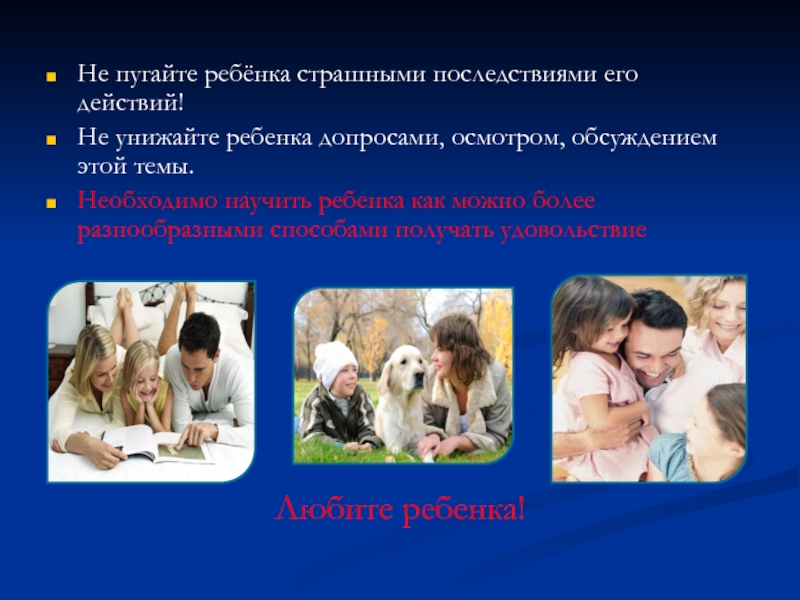 Не пугайте ребёнка страшными последствиями его действий!
Не унижайте ребенка допросами, осмотром, обсуждением этой темы.
Необходимо научить ребенка как можно более разнообразными способами получать удовольствие

Любите ребенка!